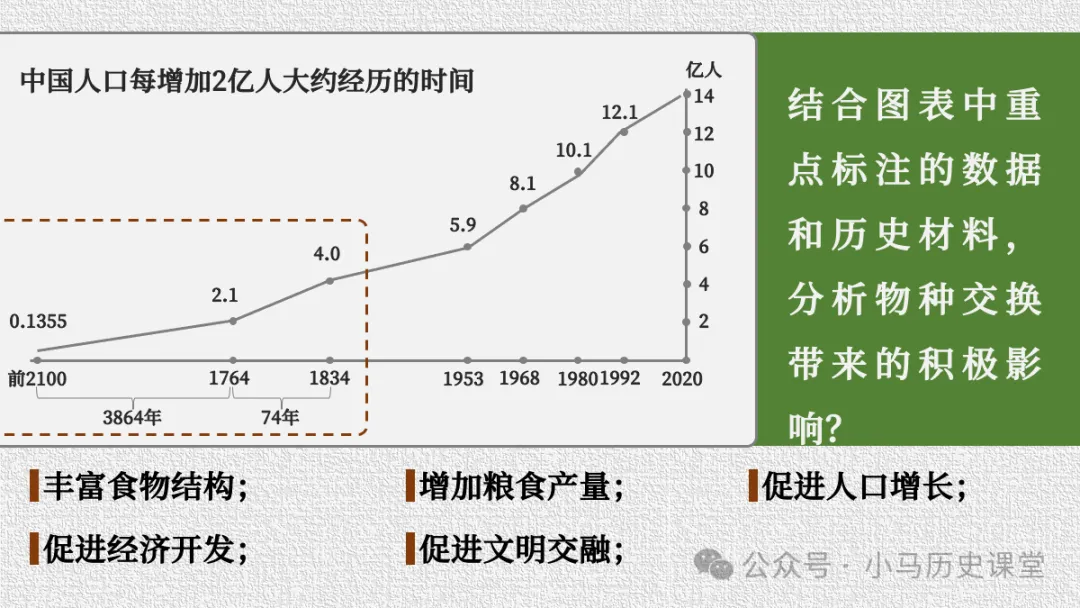 中国人口每增加2亿人大约经历的时间

亿人

14
12
10
8
6
4
2

0.1355
2.1
4.0
5.9
8.1
10.1
12.1

前2100
1764
1834
1953
1968
1980
1992
2020

3864年
74年

结合图表中重点标注的数据和历史材料，分析物种交换带来的积极影响？

丰富食物结构；
增加粮食产量；
促进人口增长；
促进经济开发；
促进文明交融；

公众号 · 小马历史课堂